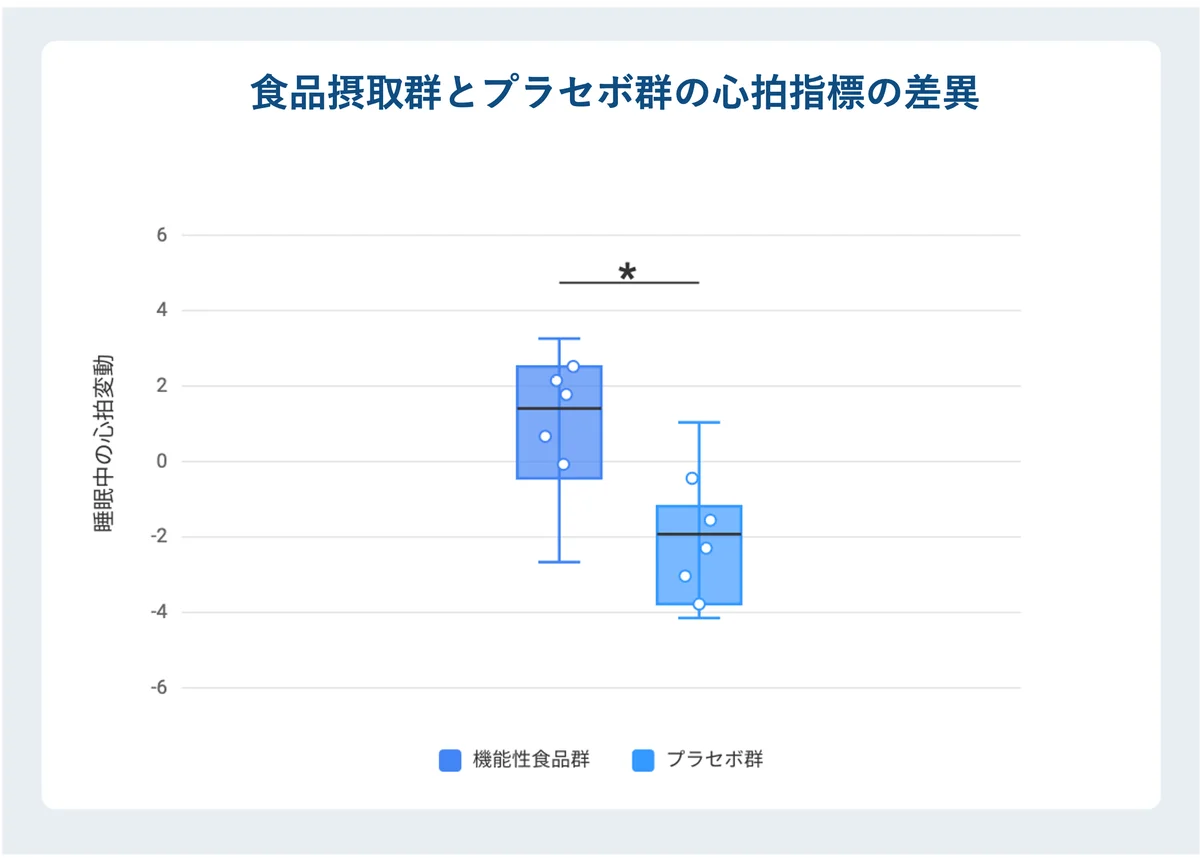 食品摂取群とプラセボ群の心拍指標の差異

睡眠中の心拍変動

6
4
2
0
-2
-4
-6

*

機能性食品群
プラセボ群